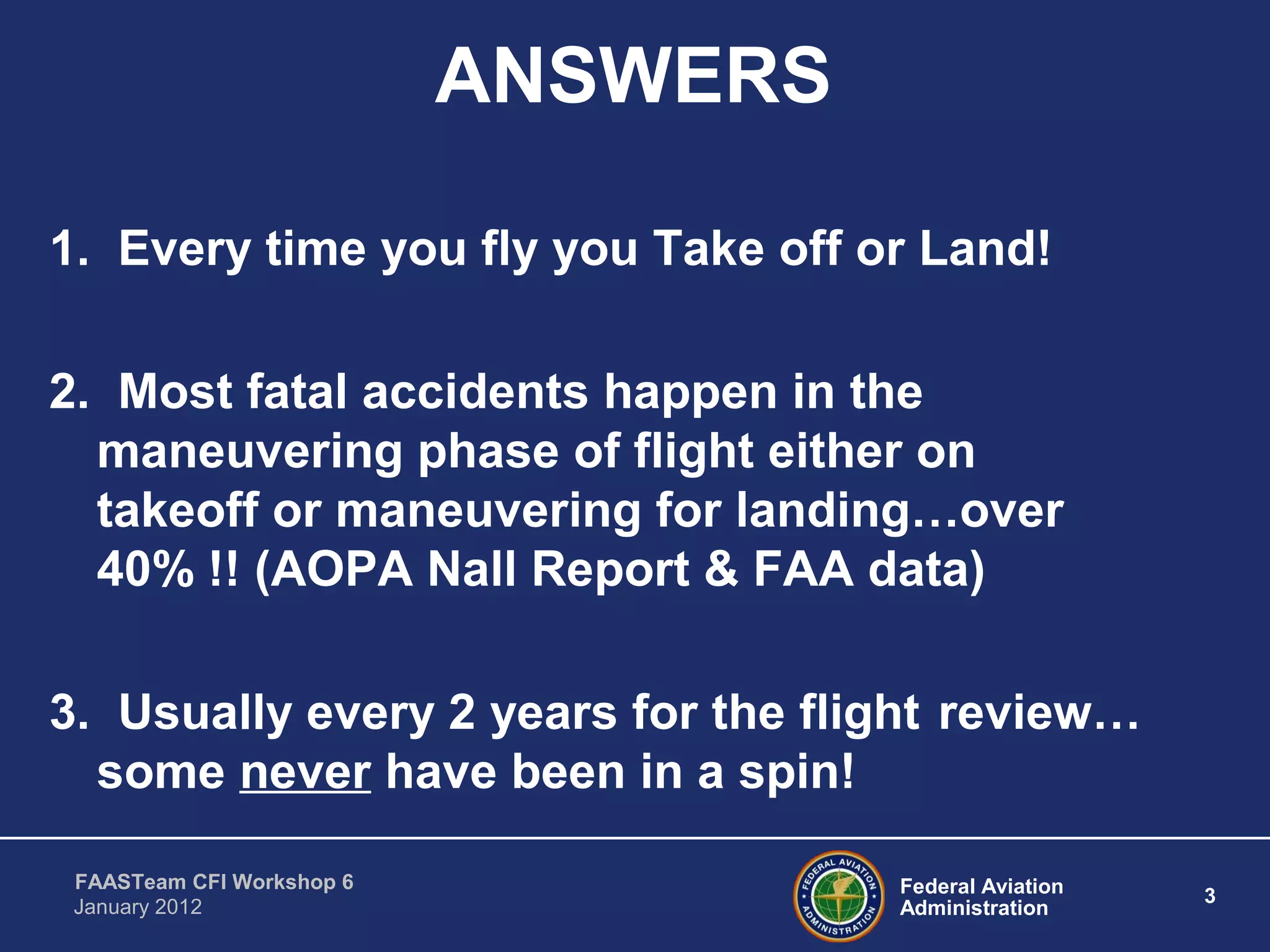 ANSWERS

1. Every time you fly you Take off or Land!

2. Most fatal accidents happen in the maneuvering phase of flight either on takeoff or maneuvering for landing…over 40% !! (AOPA Nall Report & FAA data)

3. Usually every 2 years for the flight review… some never have been in a spin!

FAASTeam CFI Workshop 6
January 2012

FEDERAL AVIATION ADMINISTRATION

Federal Aviation Administration

3